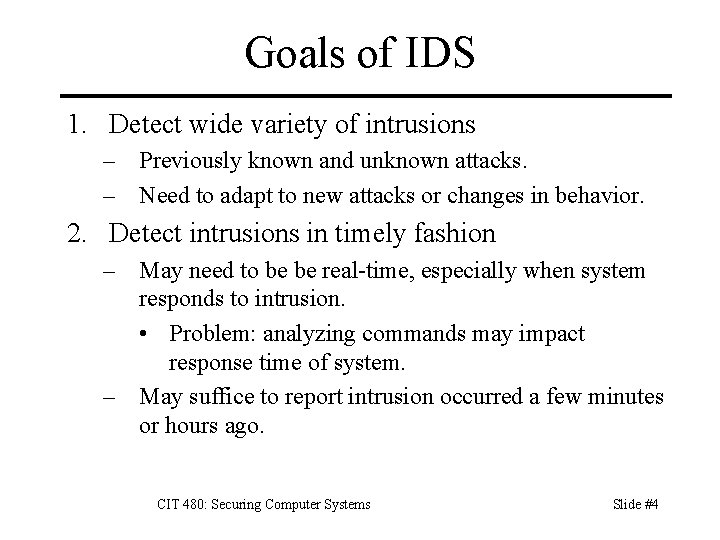 Goals of IDS

1. Detect wide variety of intrusions
– Previously known and unknown attacks.
– Need to adapt to new attacks or changes in behavior.

2. Detect intrusions in timely fashion
– May need to be be real-time, especially when system responds to intrusion.
• Problem: analyzing commands may impact response time of system.
– May suffice to report intrusion occurred a few minutes or hours ago.

CIT 480: Securing Computer Systems

Slide #4